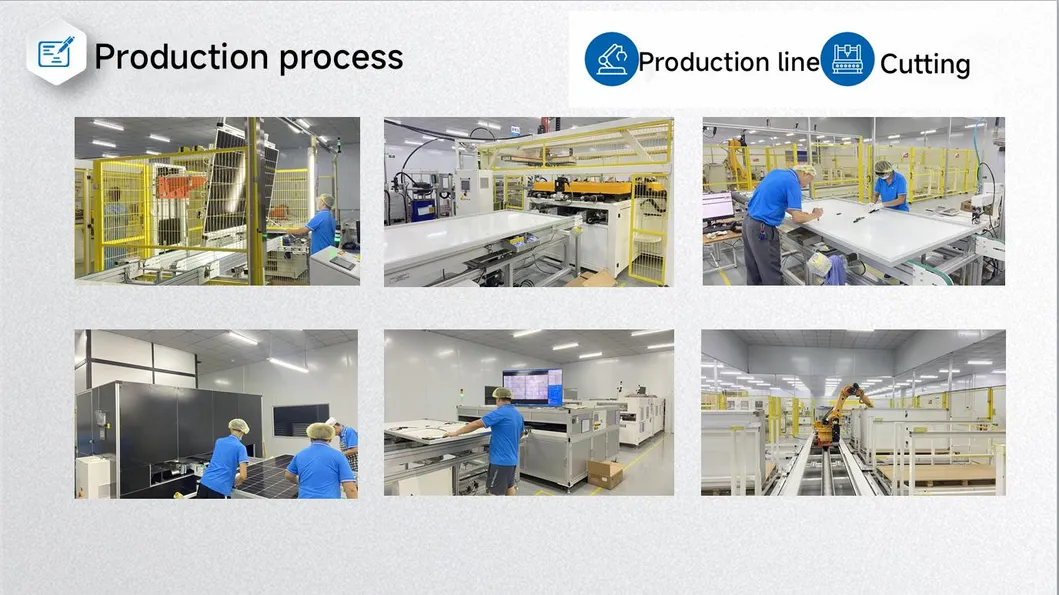 Production process

Production line Cutting